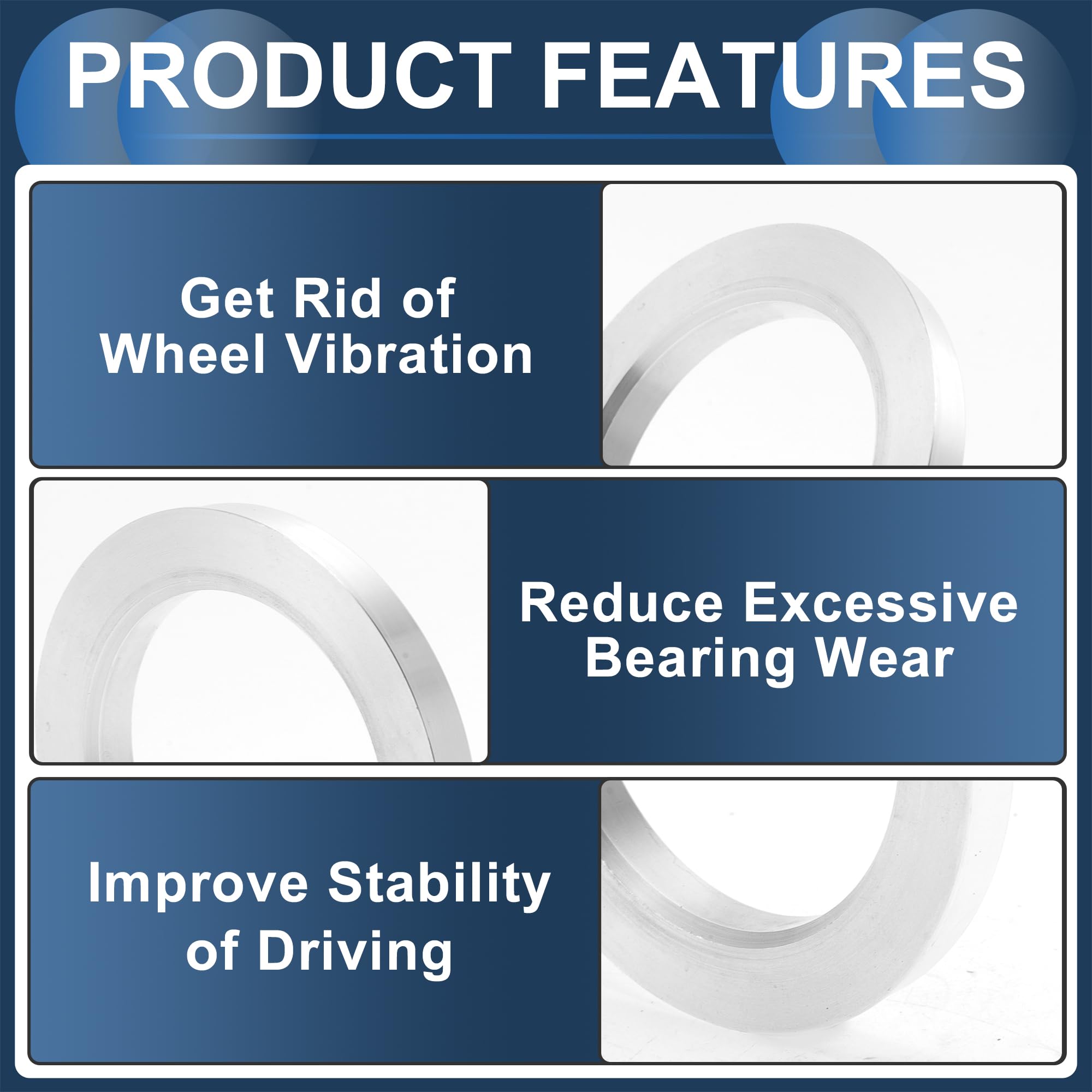 PRODUCT FEATURES

Get Rid of Wheel Vibration

Reduce Excessive Bearing Wear

Improve Stability of Driving